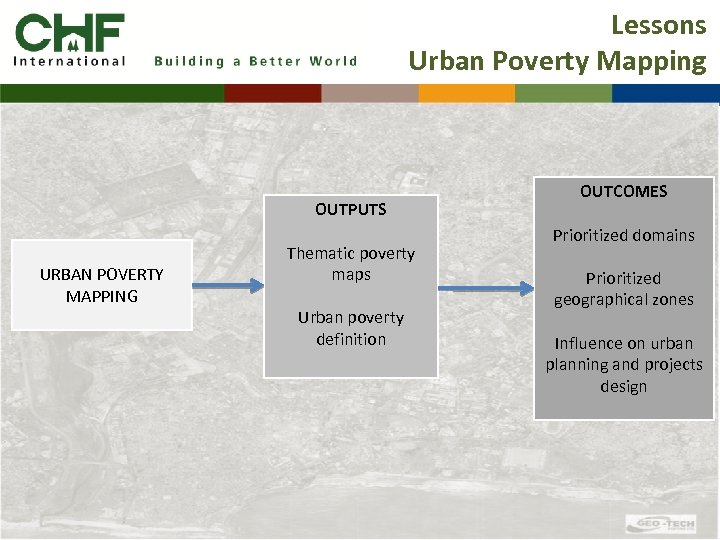 CHF International

Building a Better World

Lessons
Urban Poverty Mapping

URBAN POVERTY MAPPING

OUTPUTS

Thematic poverty maps

Urban poverty definition

OUTCOMES

Prioritized domains

Prioritized geographical zones

Influence on urban planning and projects design

GEO-TECH